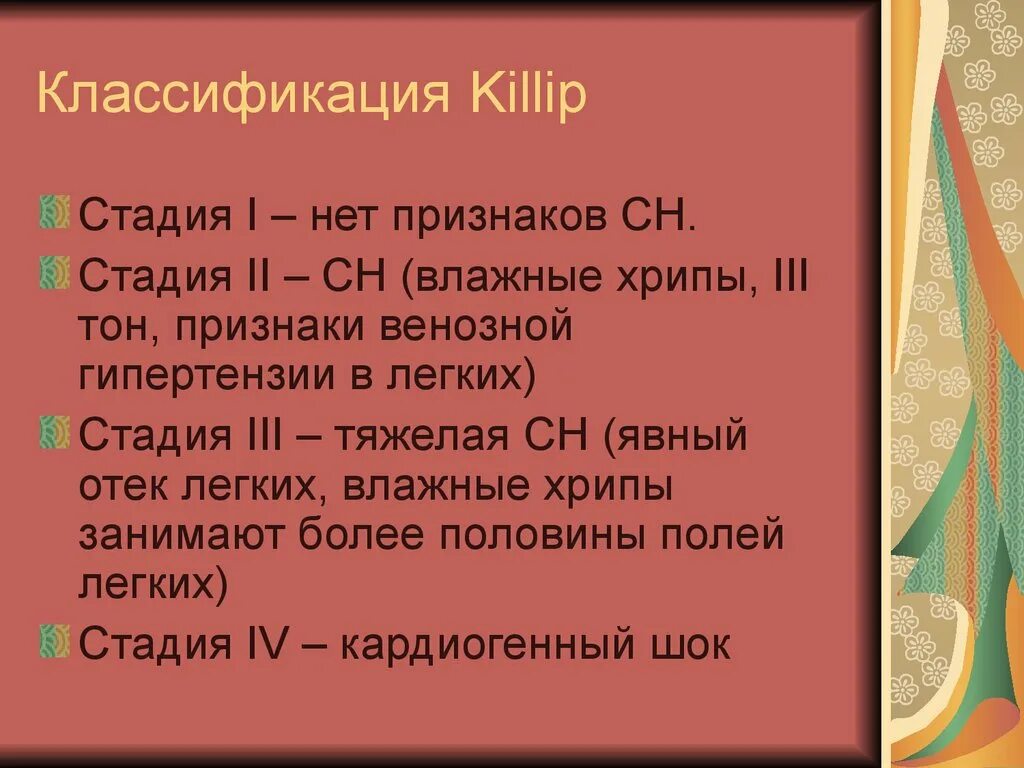 Классификация Killip

Стадия I – нет признаков СН.

Стадия II – СН (влажные хрипы, III тон, признаки венозной гипертензии в легких)

Стадия III – тяжелая СН (явный отек легких, влажные хрипы занимают более половины полей легких)

Стадия IV – кардиогенный шок